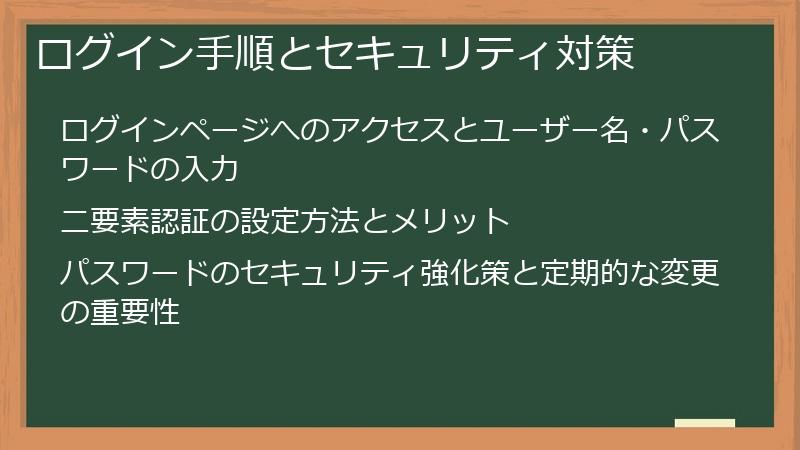 ログイン手順とセキュリティ対策

ログインページへのアクセスとユーザー名・パスワードの入力

二要素認証の設定方法とメリット

パスワードのセキュリティ強化策と定期的な変更の重要性